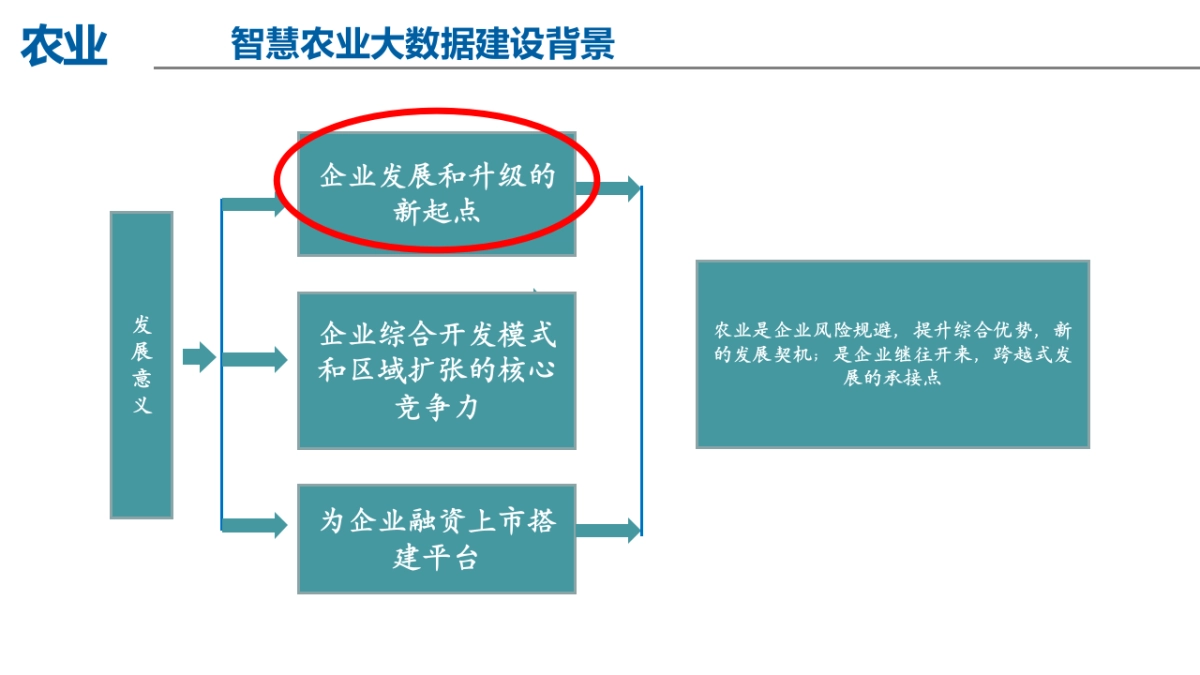 农业

智慧农业大数据建设背景

发展意义

企业发展和升级的新起点

企业综合开发模式和区域扩张的核心竞争力

为企业融资上市搭建平台

农业是企业风险规避，提升综合优势，新的发展契机；是企业继往开来，跨越式发展的承接点